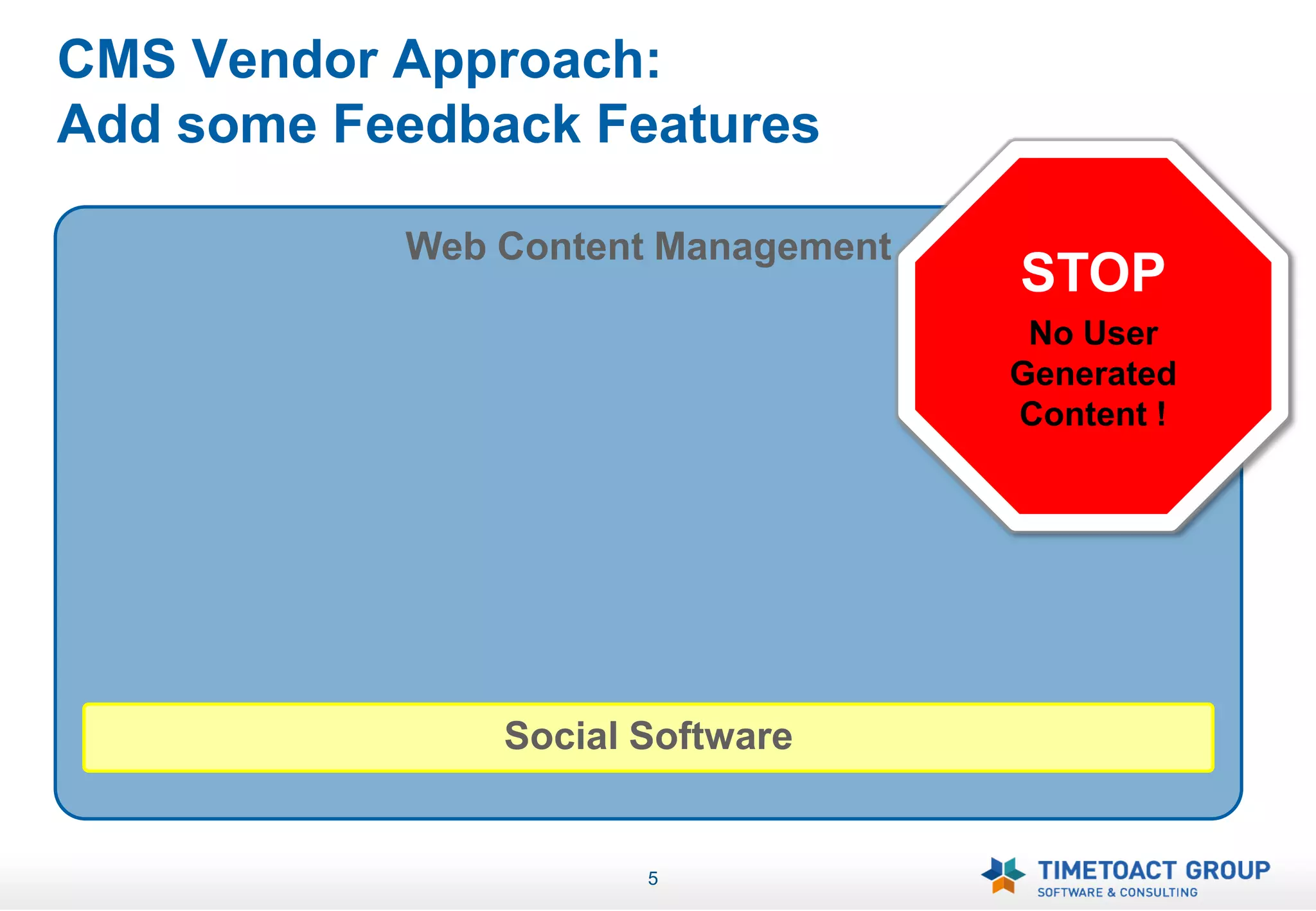 CMS Vendor Approach:
Add some Feedback Features

Web Content Management

STOP
No User Generated Content !

Social Software

5

TIMETOACT GROUP
SOFTWARE & CONSULTING